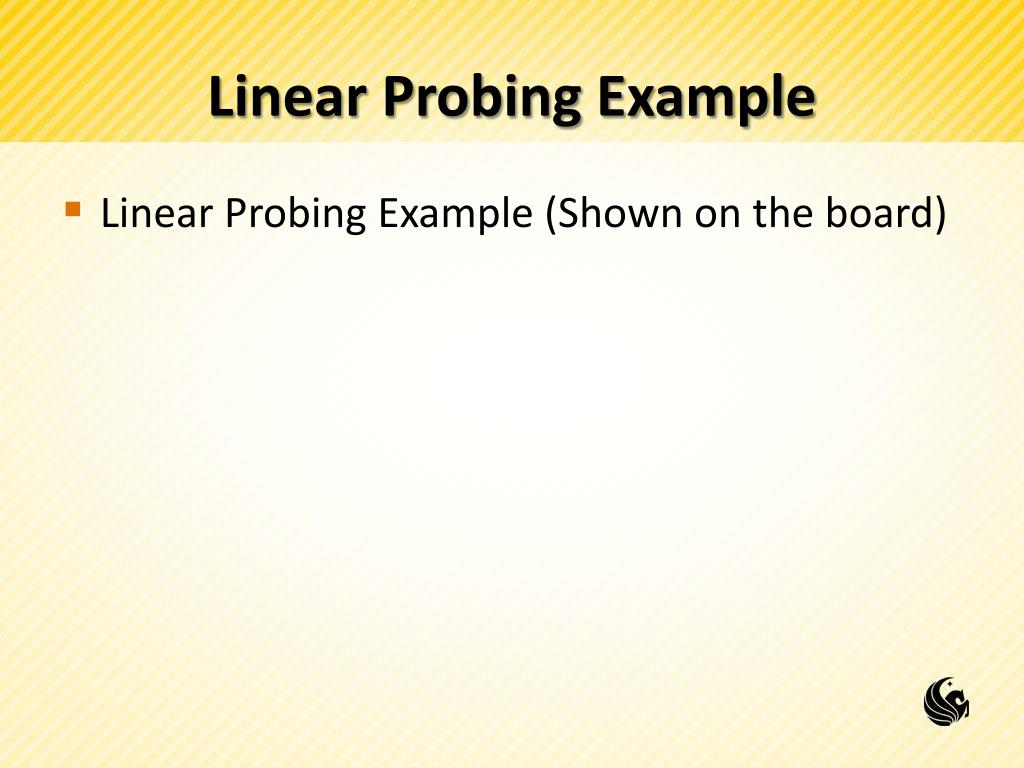 Linear Probing Example

Linear Probing Example (Shown on the board)